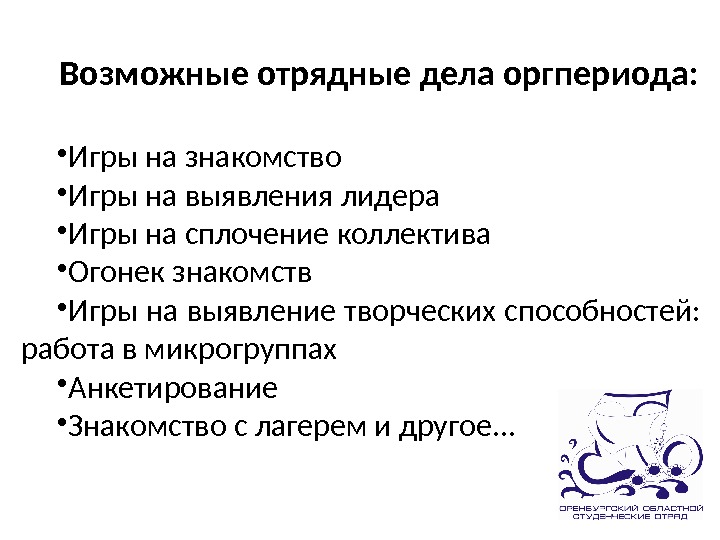 Возможные отрядные дела оргпериода:

•Игры на знакомство
•Игры на выявления лидера
•Игры на сплочение коллектива
•Огонек знакомств
•Игры на выявление творческих способностей: работа в микрогруппах
•Анкетирование
•Знакомство с лагерем и другое…

ОРЕНБУРГСКИЙ ОБЛАСТНОЙ СТУДЕНЧЕСКИЕ ОТРЯД